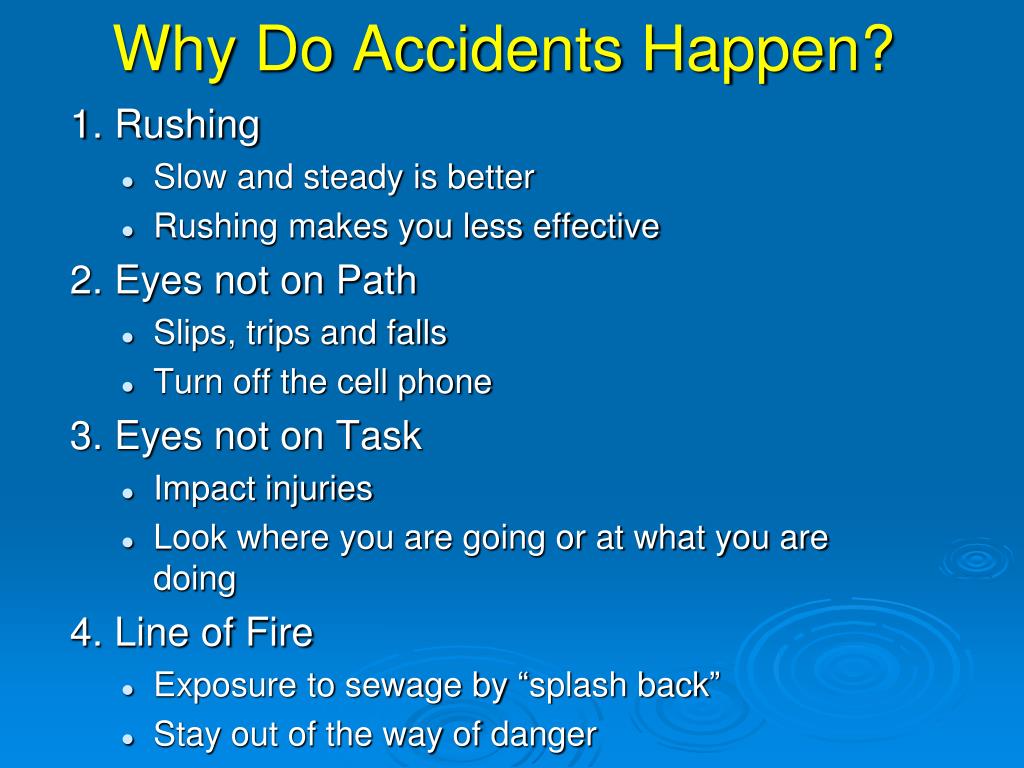 Why Do Accidents Happen?

1. Rushing
- Slow and steady is better
- Rushing makes you less effective

2. Eyes not on Path
- Slips, trips and falls
- Turn off the cell phone

3. Eyes not on Task
- Impact injuries
- Look where you are going or at what you are doing

4. Line of Fire
- Exposure to sewage by “splash back”
- Stay out of the way of danger